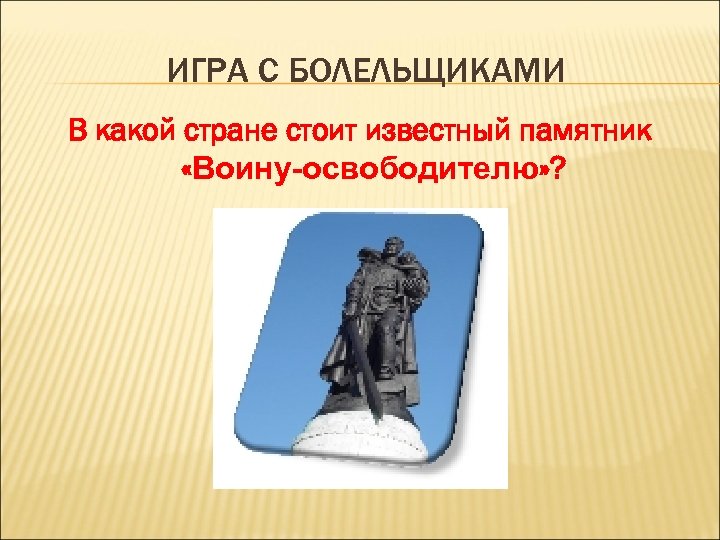 ИГРА С БОЛЕЛЬЩИКАМИ

В какой стране стоит известный памятник «Воину-освободителю»?